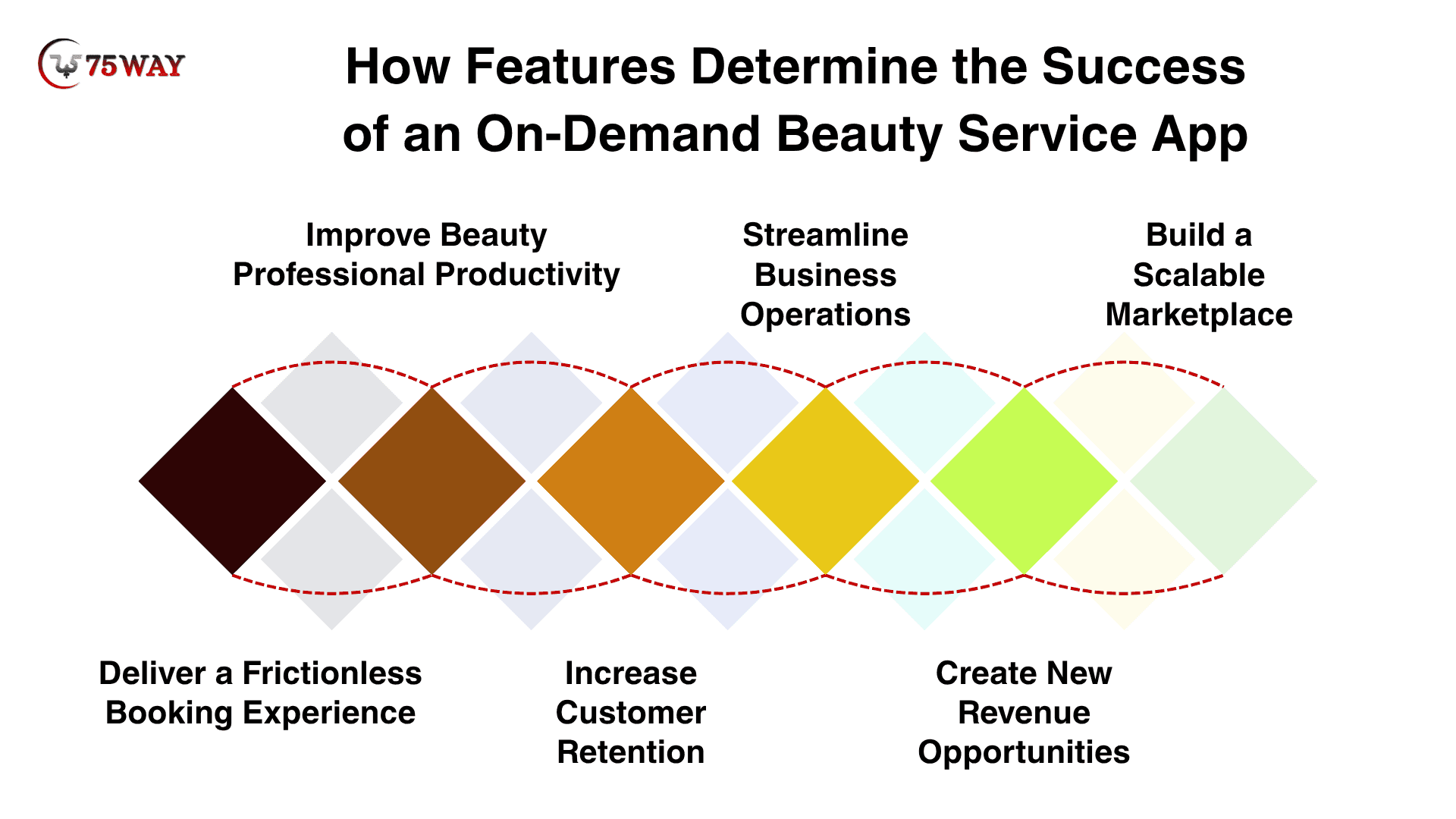 75WAY

How Features Determine the Success of an On-Demand Beauty Service App

Improve Beauty Professional Productivity

Streamline Business Operations

Build a Scalable Marketplace

Deliver a Frictionless Booking Experience

Increase Customer Retention

Create New Revenue Opportunities